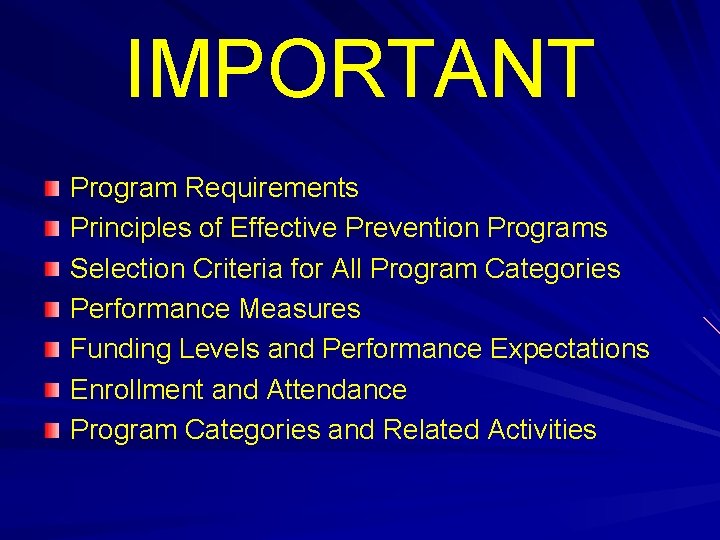 IMPORTANT

- Program Requirements
- Principles of Effective Prevention Programs
- Selection Criteria for All Program Categories
- Performance Measures
- Funding Levels and Performance Expectations
- Enrollment and Attendance
- Program Categories and Related Activities